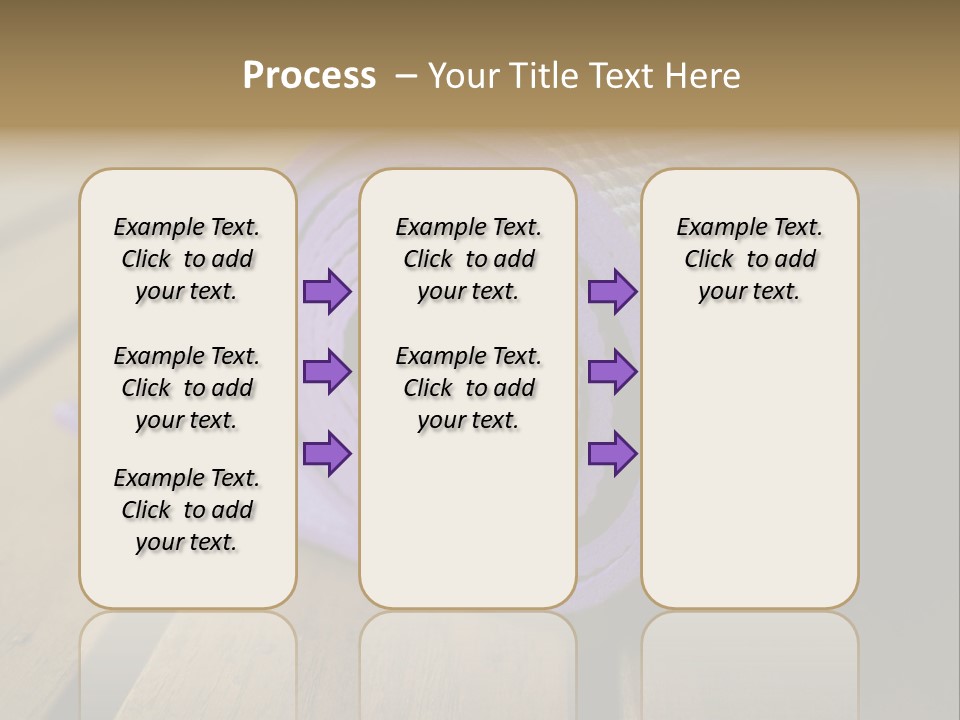 Process – Your Title Text Here

Example Text. Click to add your text.

Example Text. Click to add your text.

Example Text. Click to add your text.

Example Text. Click to add your text.

Example Text. Click to add your text.

Example Text. Click to add your text.